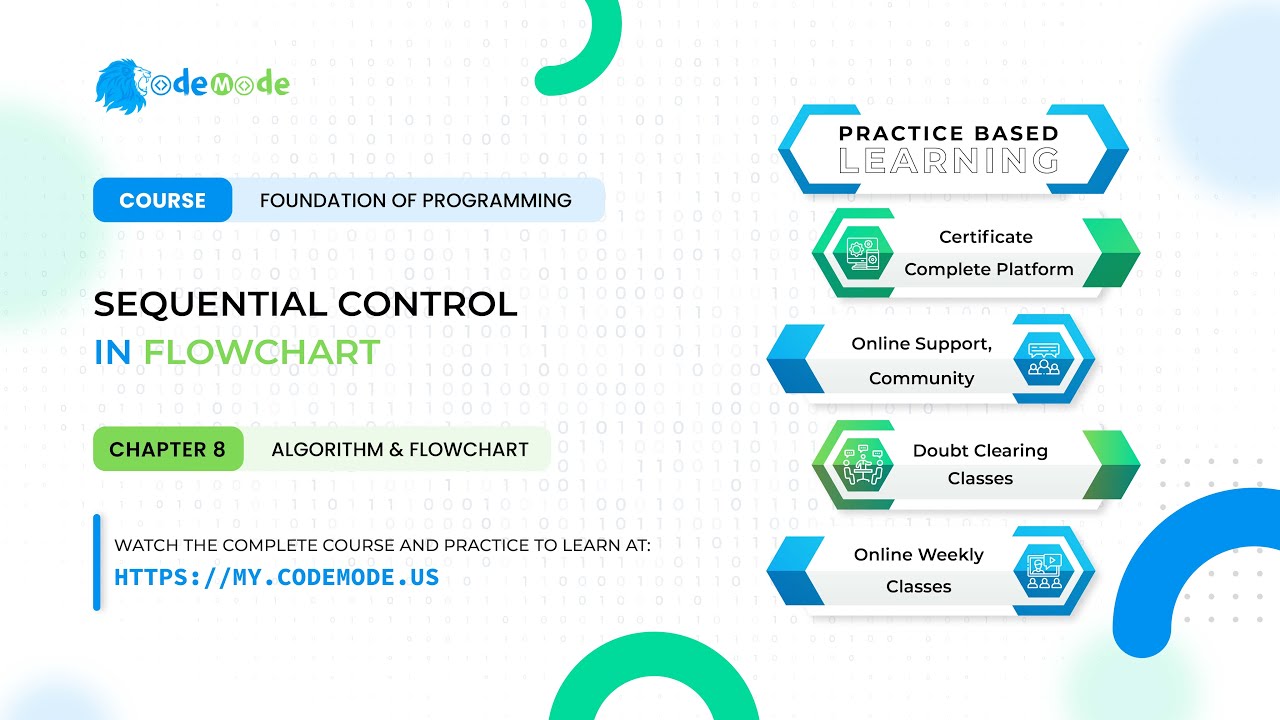 CodeMode

COURSE FOUNDATION OF PROGRAMMING

SEQUENTIAL CONTROL IN FLOWCHART

CHAPTER 8 ALGORITHM & FLOWCHART

WATCH THE COMPLETE COURSE AND PRACTICE TO LEARN AT:
HTTPS://MY.CODEMODE.US

PRACTICE BASED LEARNING

Certificate Complete Platform

Online Support, Community

Doubt Clearing Classes

Online Weekly Classes